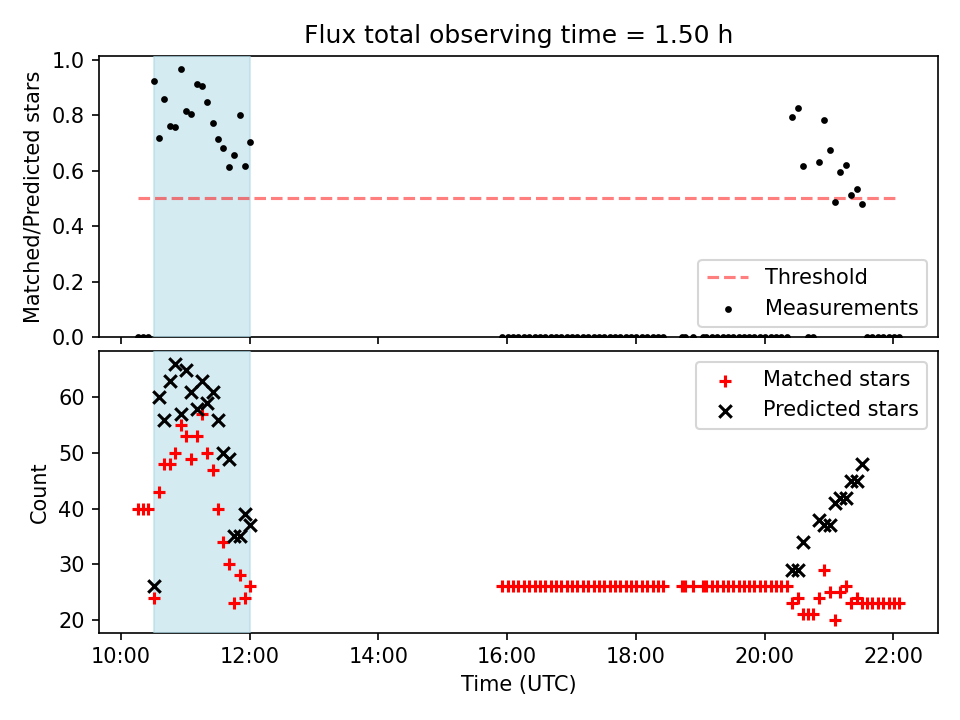 Flux total observing time = 1.50 h

Matched/Predicted stars

1.0
0.8
0.6
0.4
0.2
0.0

Threshold
Measurements

Count

60
50
40
30
20

Matched stars
Predicted stars

10:00
12:00
14:00
16:00
18:00
20:00
22:00

Time (UTC)